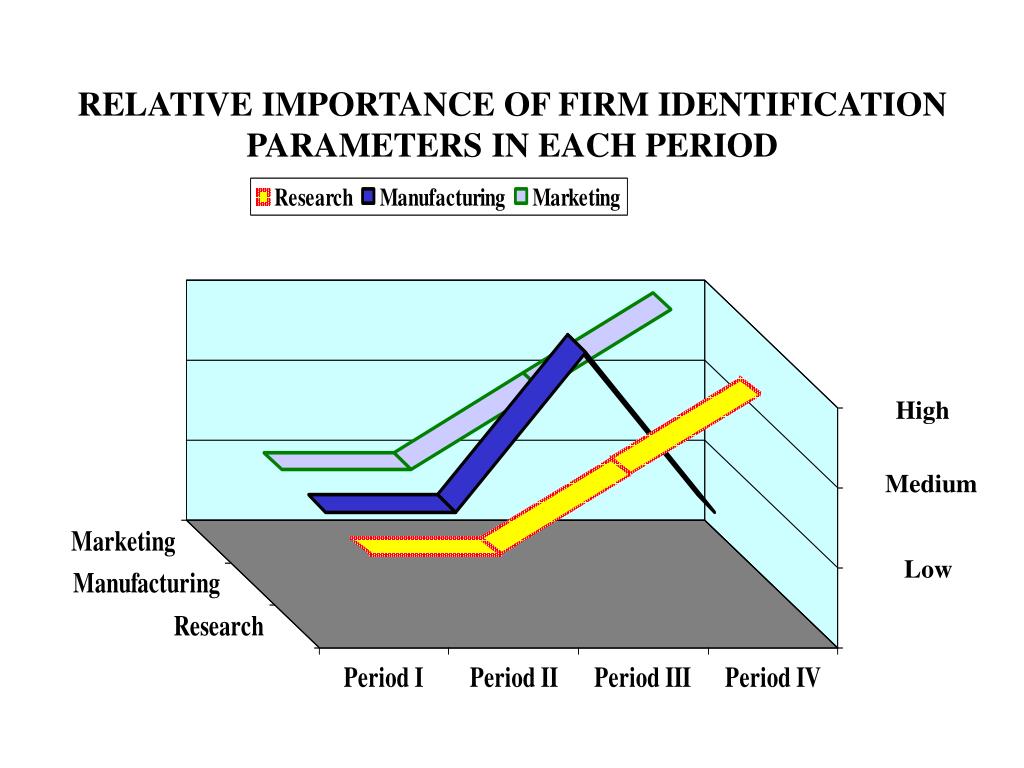 RELATIVE IMPORTANCE OF FIRM IDENTIFICATION PARAMETERS IN EACH PERIOD

Research Manufacturing Marketing

High
Medium
Low

Marketing
Manufacturing
Research

Period I Period II Period III Period IV